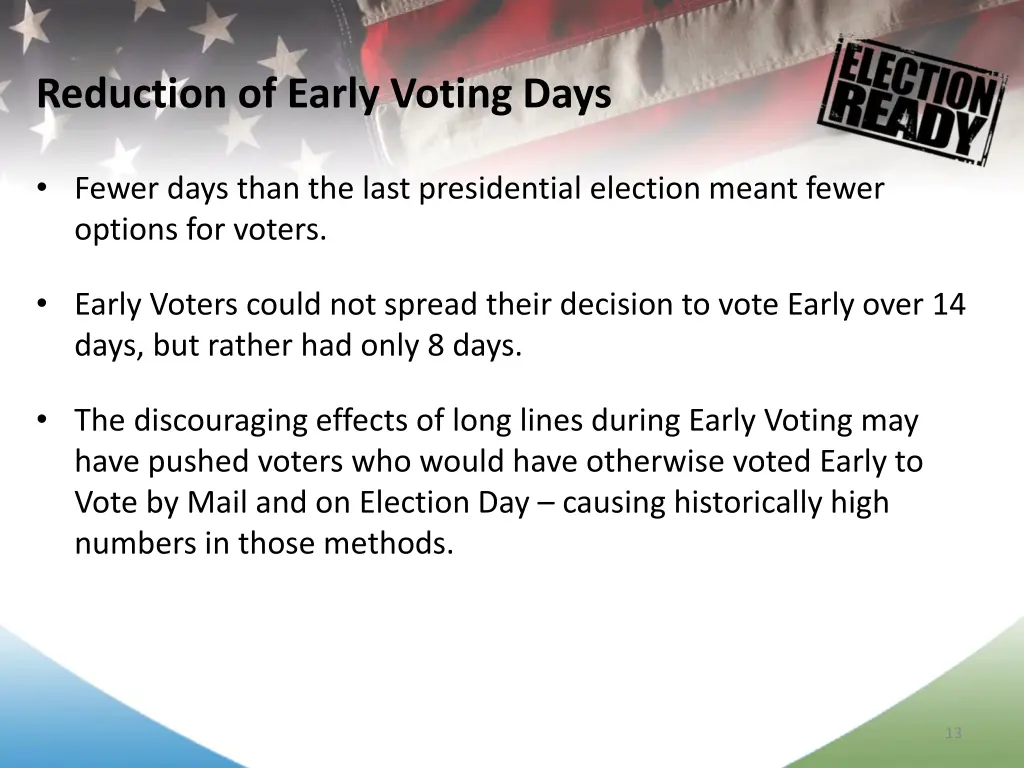 Reduction of Early Voting Days

ELECTION READY

• Fewer days than the last presidential election meant fewer options for voters.

• Early Voters could not spread their decision to vote Early over 14 days, but rather had only 8 days.

• The discouraging effects of long lines during Early Voting may have pushed voters who would have otherwise voted Early to Vote by Mail and on Election Day – causing historically high numbers in those methods.

13